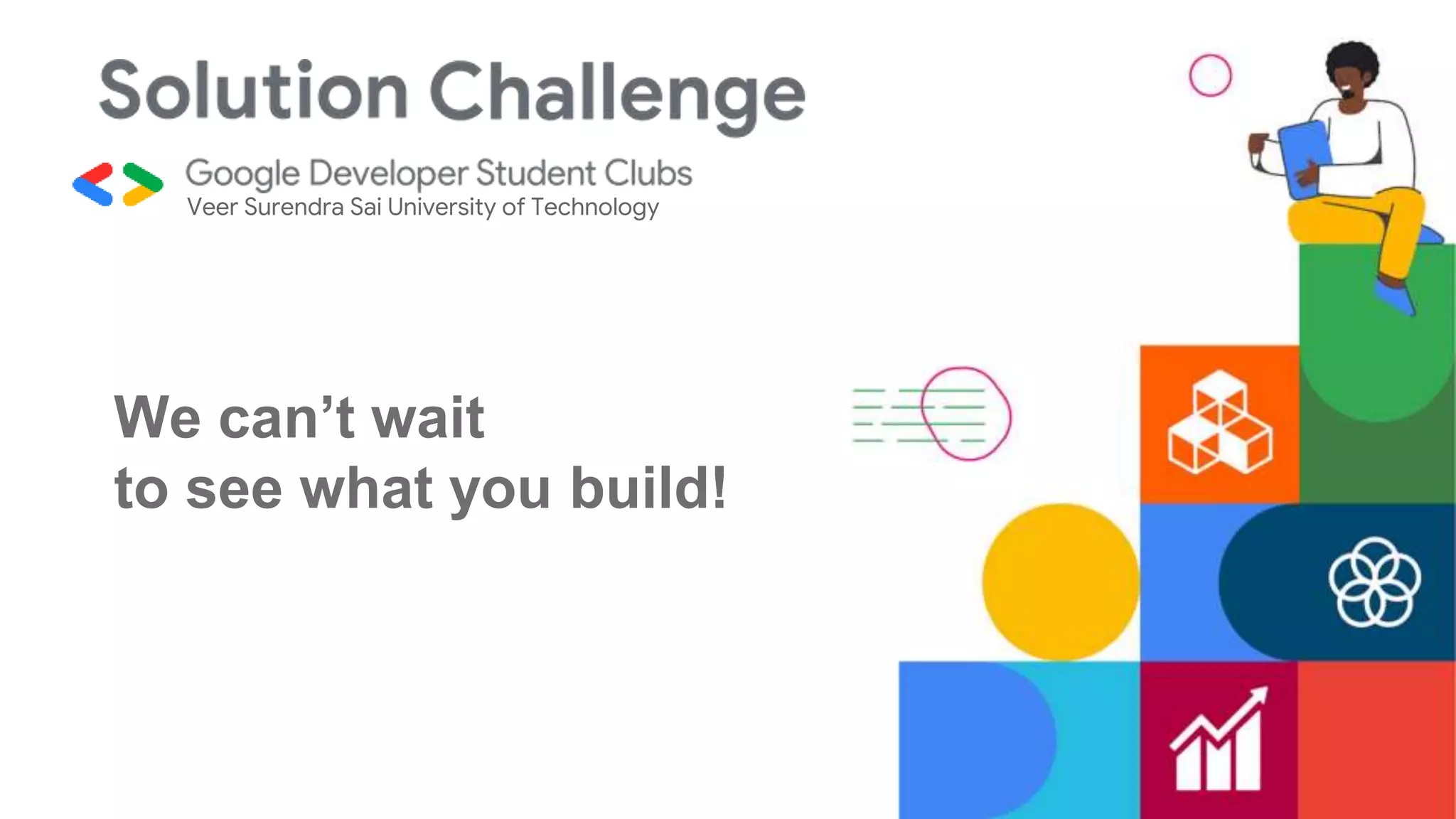 Solution Challenge

Google Developer Student Clubs
Veer Surendra Sai University of Technology

We can’t wait
to see what you build!